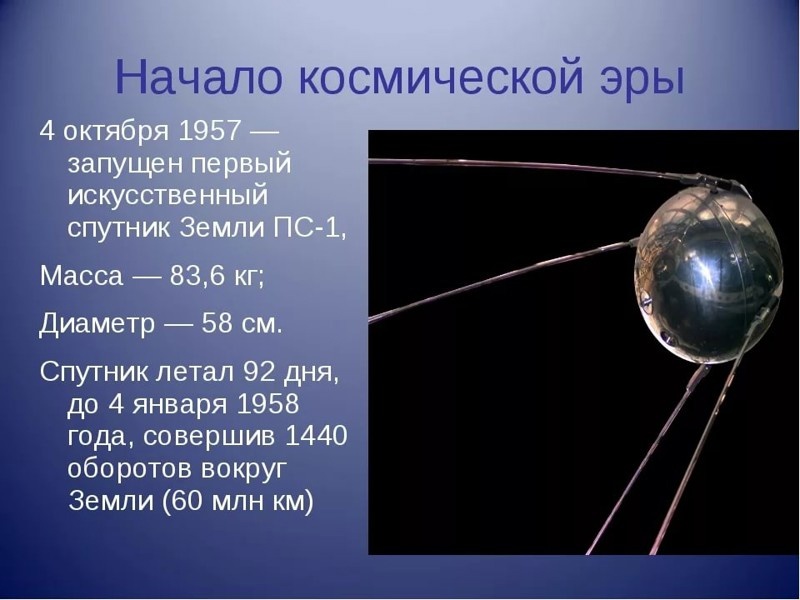 Начало космической эры

4 октября 1957 — запущен первый искусственный спутник Земли ПС-1,

Масса — 83,6 кг;

Диаметр — 58 см.

Спутник летал 92 дня, до 4 января 1958 года, совершив 1440 оборотов вокруг Земли (60 млн км)